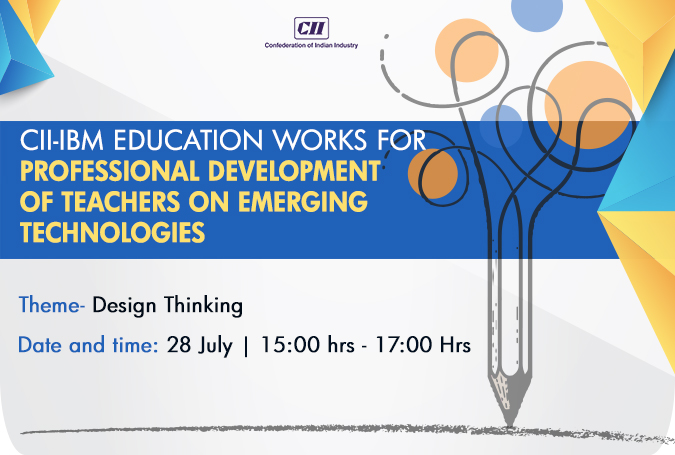 CII
Confederation of Indian Industry

CII-IBM EDUCATION WORKS FOR PROFESSIONAL DEVELOPMENT OF TEACHERS ON EMERGING TECHNOLOGIES

Theme- Design Thinking

Date and time: 28 July | 15:00 hrs - 17:00 Hrs